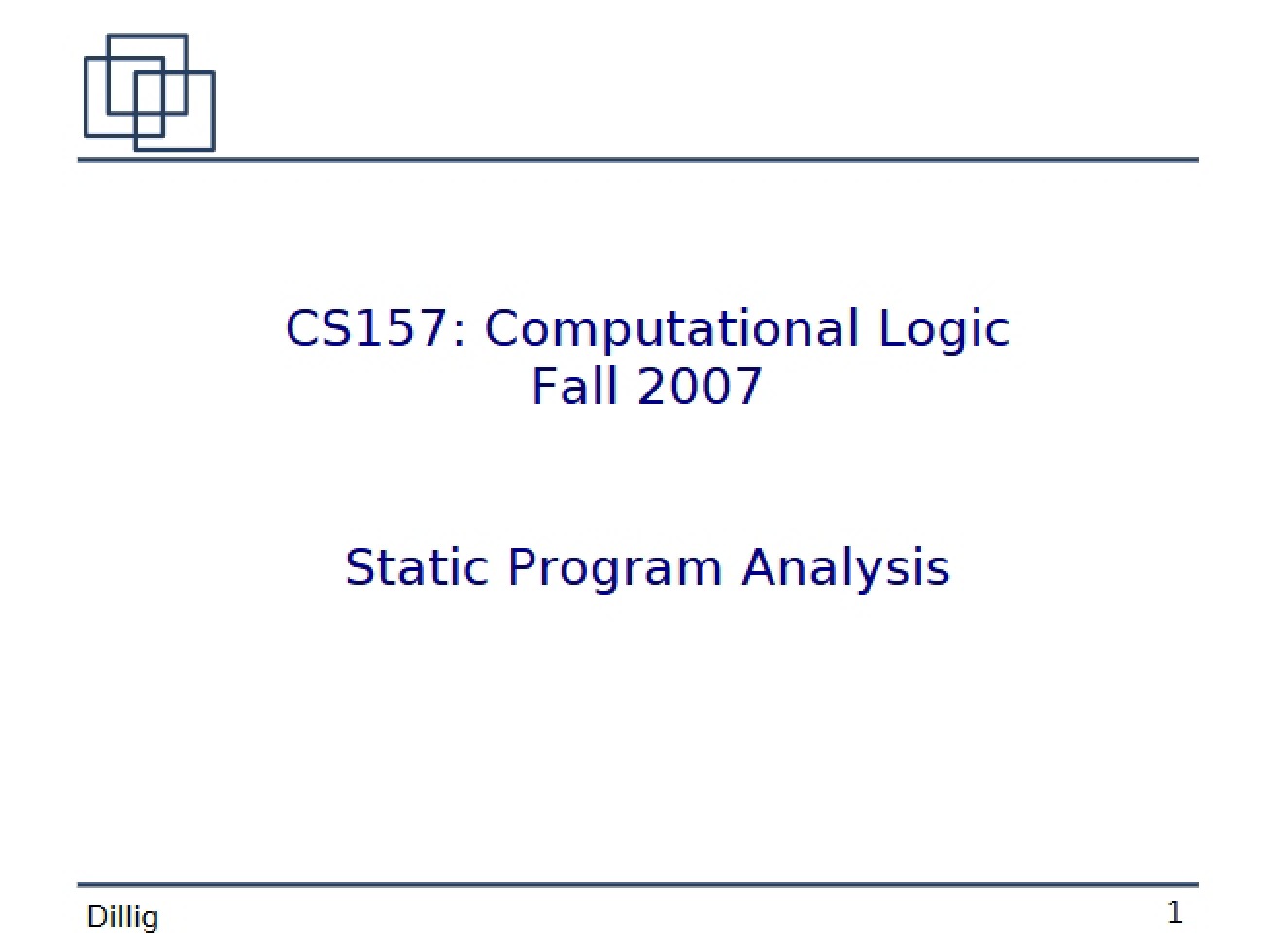 CS157: Computational Logic
Fall 2007

Static Program Analysis

Dillig

1